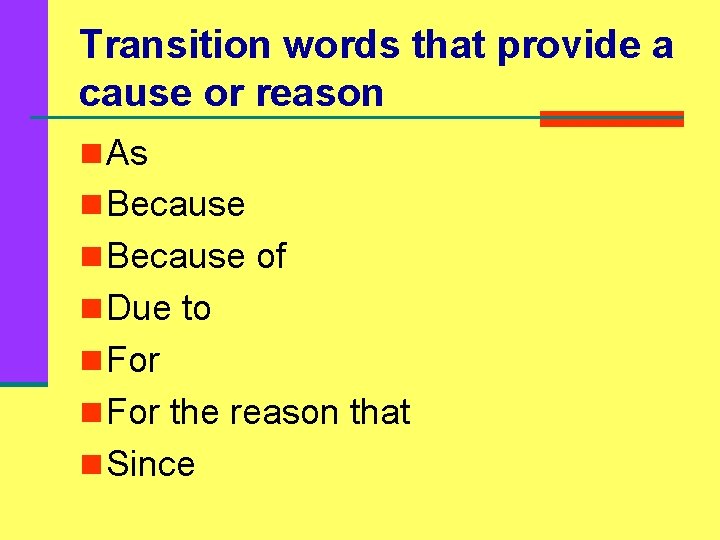 Transition words that provide a cause or reason

- As
- Because
- Because of
- Due to
- For
- For the reason that
- Since